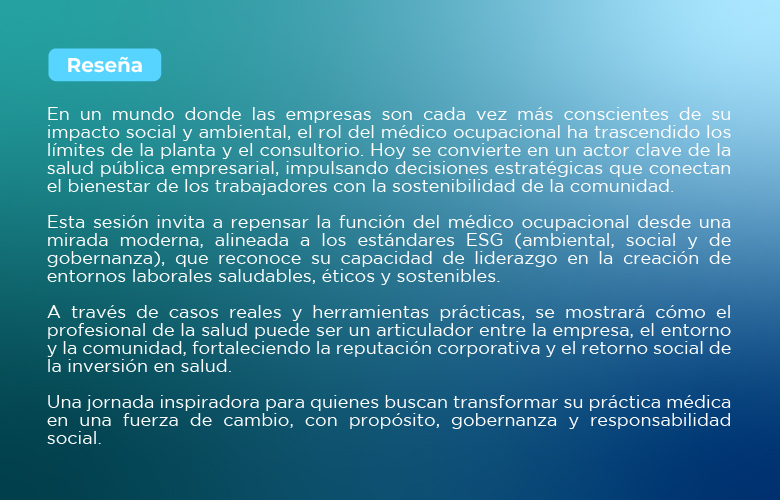 Reseña

En un mundo donde las empresas son cada vez más conscientes de su impacto social y ambiental, el rol del médico ocupacional ha trascendido los límites de la planta y el consultorio. Hoy se convierte en un actor clave de la salud pública empresarial, impulsando decisiones estratégicas que conectan el bienestar de los trabajadores con la sostenibilidad de la comunidad.

Esta sesión invita a repensar la función del médico ocupacional desde una mirada moderna, alineada a los estándares ESG (ambiental, social y de gobernanza), que reconoce su capacidad de liderazgo en la creación de entornos laborales saludables, éticos y sostenibles.

A través de casos reales y herramientas prácticas, se mostrará cómo el profesional de la salud puede ser un articulador entre la empresa, el entorno y la comunidad, fortaleciendo la reputación corporativa y el retorno social de la inversión en salud.

Una jornada inspiradora para quienes buscan transformar su práctica médica en una fuerza de cambio, con propósito, gobernanza y responsabilidad social.